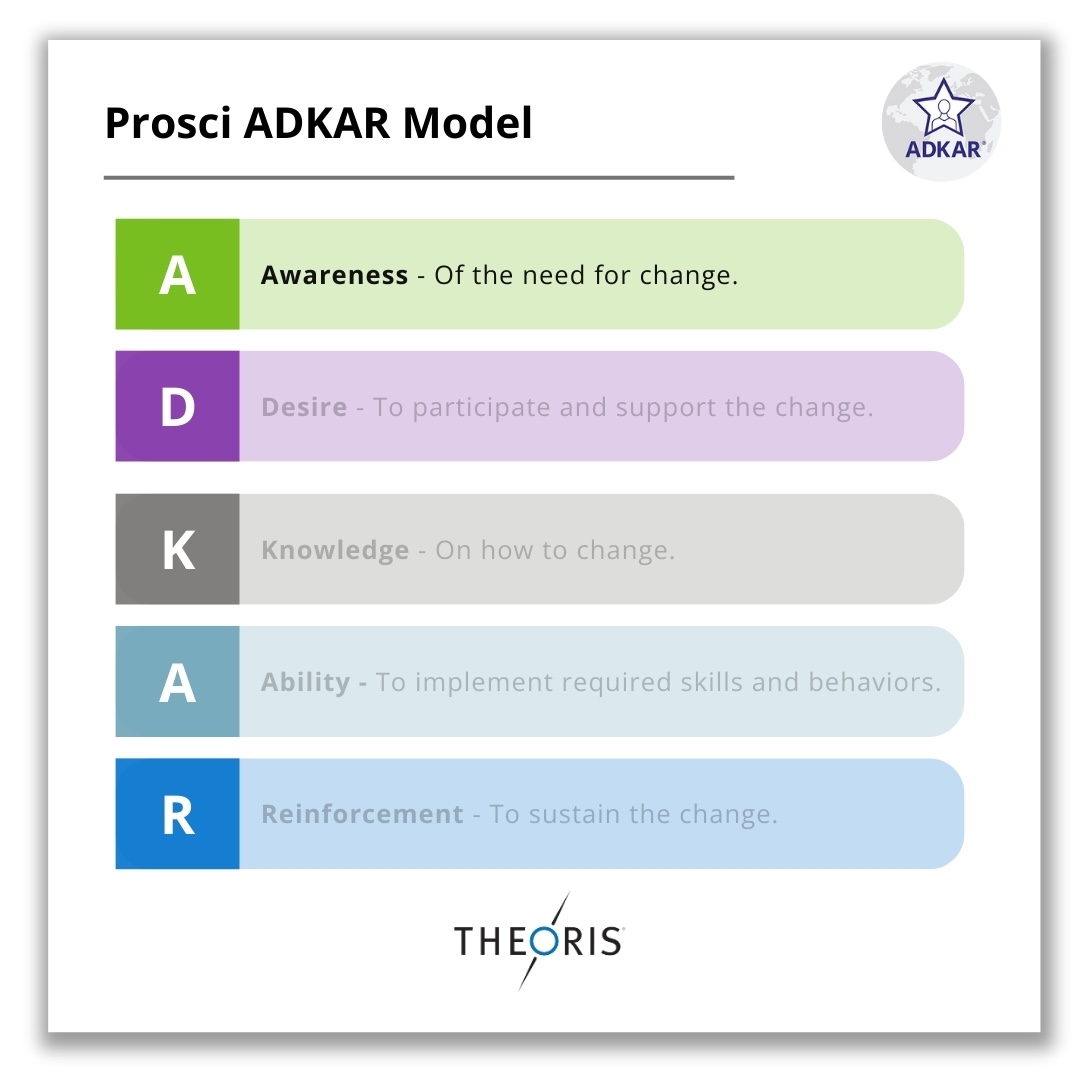 Prosci ADKAR Model

ADKAR®

A Awareness - Of the need for change.

D Desire - To participate and support the change.

K Knowledge - On how to change.

A Ability - To implement required skills and behaviors.

R Reinforcement - To sustain the change.

THEORIS